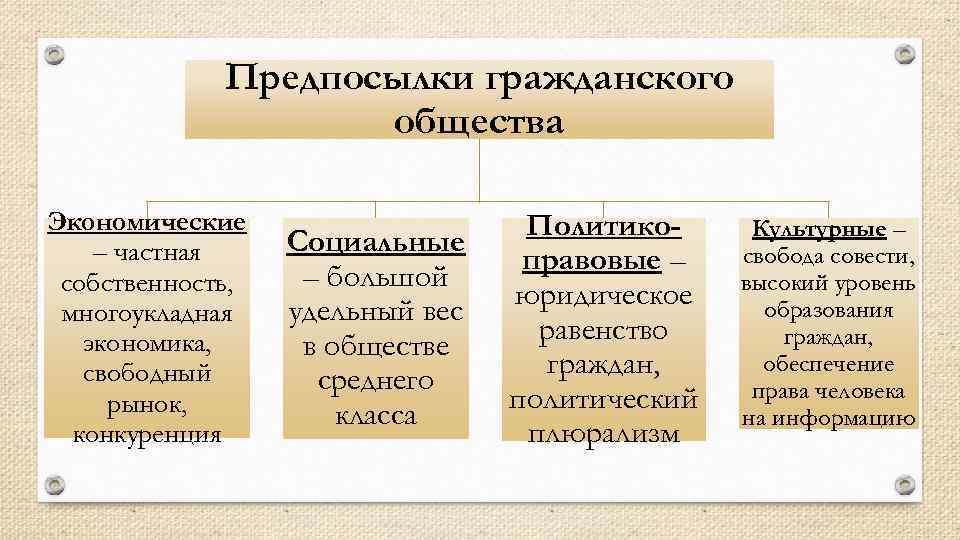 Предпосылки гражданского общества

Экономические – частная собственность, многоукладная экономика, свободный рынок, конкуренция

Социальные – большой удельный вес в обществе среднего класса

Политико-правовые – юридическое равенство граждан, политический плюрализм

Культурные – свобода совести, высокий уровень образования граждан, обеспечение права человека на информацию